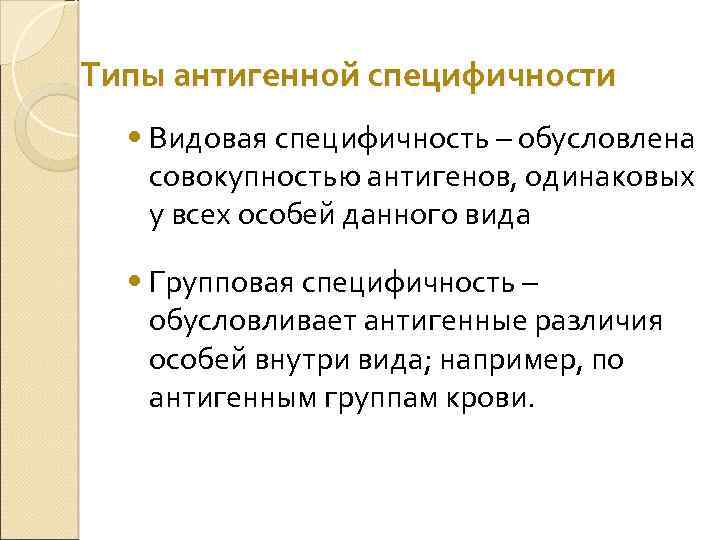 Типы антигенной специфичности

• Видовая специфичность – обусловлена совокупностью антигенов, одинаковых у всех особей данного вида

• Групповая специфичность – обусловливает антигенные различия особей внутри вида; например, по антигенным группам крови.